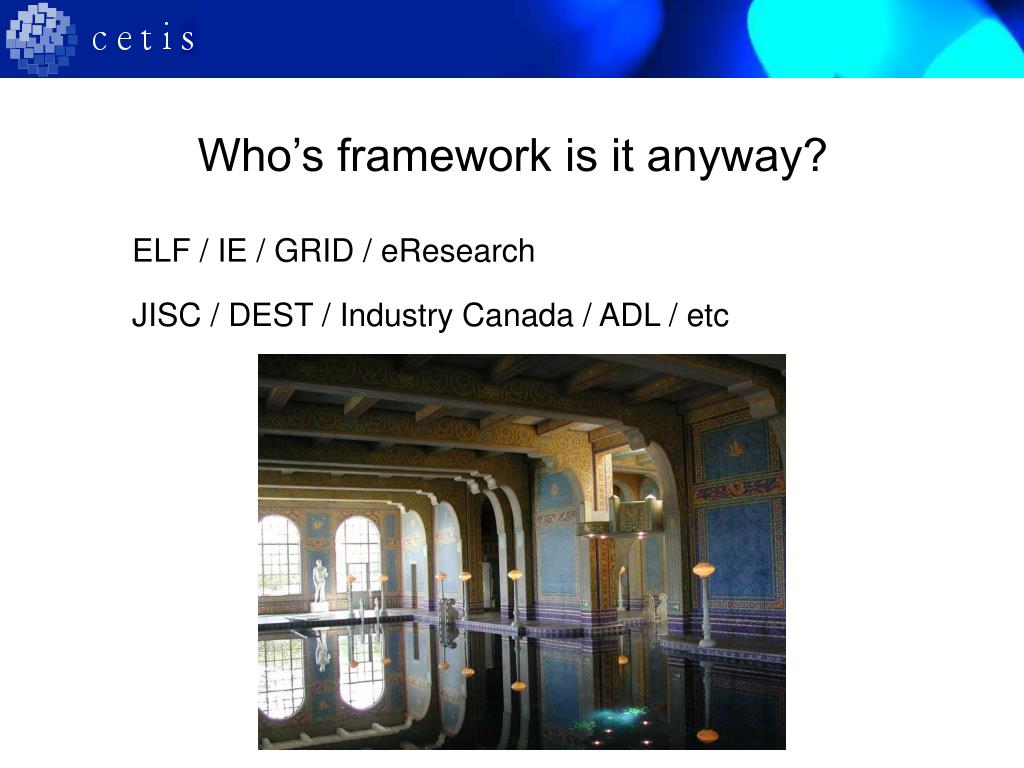 cetis

Who’s framework is it anyway?

ELF / IE / GRID / eResearch

JISC / DEST / Industry Canada / ADL / etc